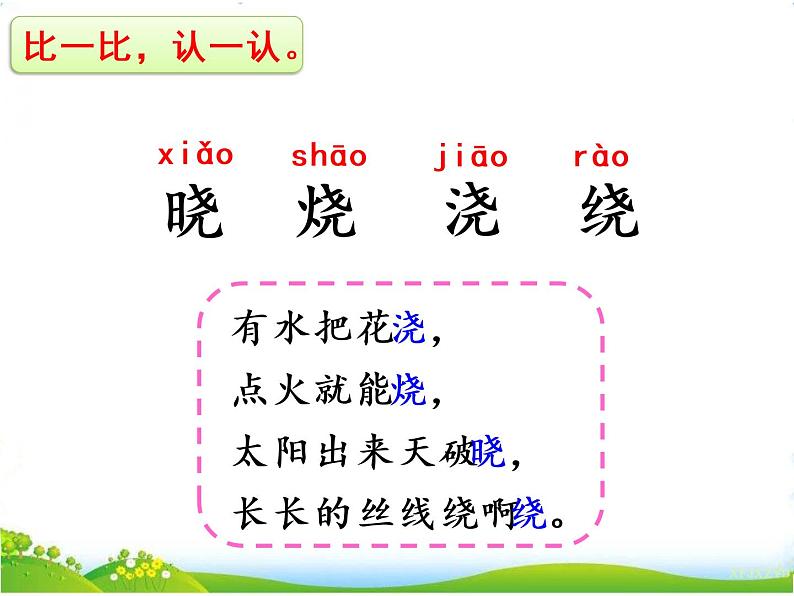 比一比，认一认。

xiǎo shāo jiāo rào
晓 烧 浇 绕

有水把花浇，
点火就能烧，
太阳出来天破晓，
长长的丝线绕啊绕。